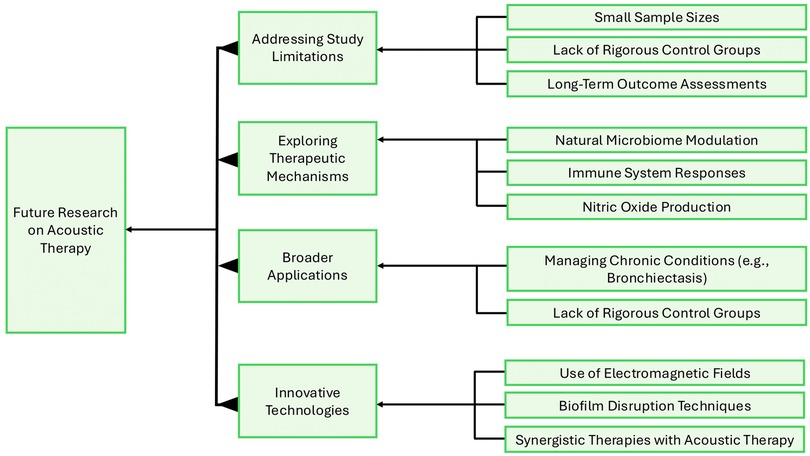 Future Research on Acoustic Therapy

Addressing Study Limitations

Small Sample Sizes

Lack of Rigorous Control Groups

Long-Term Outcome Assessments

Exploring Therapeutic Mechanisms

Natural Microbiome Modulation

Immune System Responses

Nitric Oxide Production

Broader Applications

Managing Chronic Conditions (e.g., Bronchiectasis)

Lack of Rigorous Control Groups

Innovative Technologies

Use of Electromagnetic Fields

Biofilm Disruption Techniques

Synergistic Therapies with Acoustic Therapy